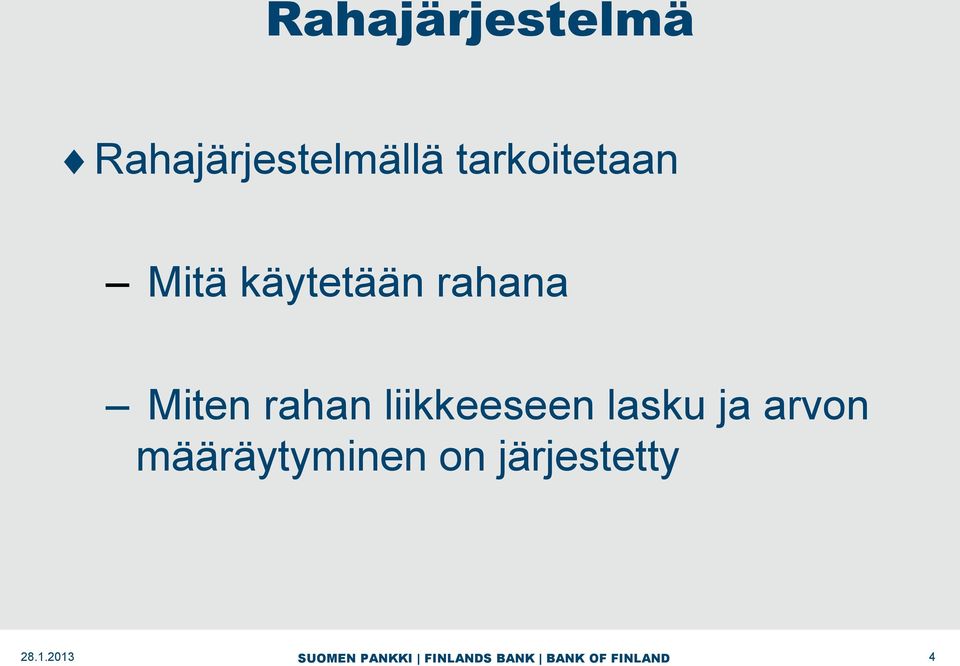 Rahajärjestelmä

♦ Rahajärjestelmällä tarkoitetaan

– Mitä käytetään rahana

– Miten rahan liikkeeseen lasku ja arvon määräytyminen on järjestetty

28.1.2013

SUOMEN PANKKI | FINLANDS BANK | BANK OF FINLAND

4